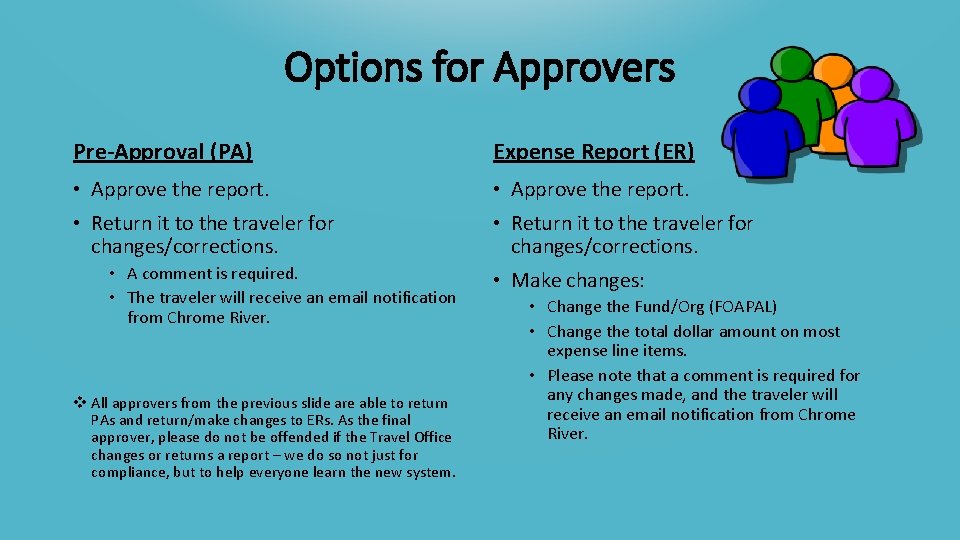 Options for Approvers

Pre-Approval (PA)

• Approve the report.

• Return it to the traveler for changes/corrections.

• A comment is required.
• The traveler will receive an email notification from Chrome River.

❖ All approvers from the previous slide are able to return PAs and return/make changes to ERs. As the final approver, please do not be offended if the Travel Office changes or returns a report – we do so not just for compliance, but to help everyone learn the new system.

Expense Report (ER)

• Approve the report.

• Return it to the traveler for changes/corrections.

• Make changes:

• Change the Fund/Org (FOAPAL)
• Change the total dollar amount on most expense line items.
• Please note that a comment is required for any changes made, and the traveler will receive an email notification from Chrome River.